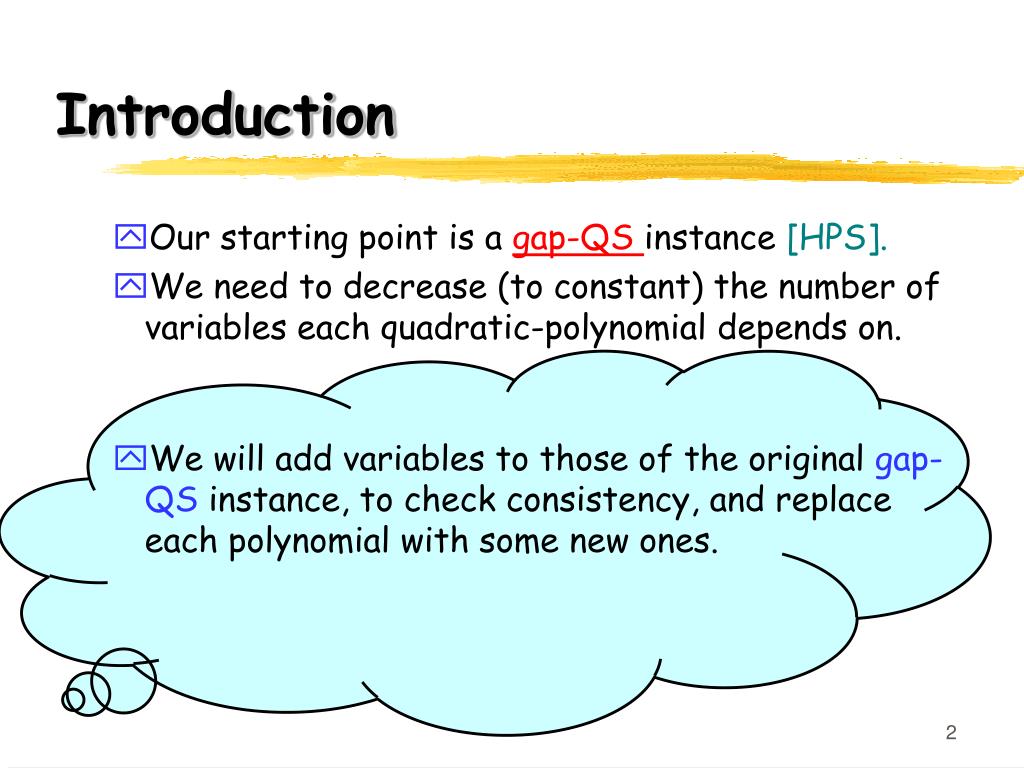 Introduction

Our starting point is a gap-QS instance [HPS].

We need to decrease (to constant) the number of variables each quadratic-polynomial depends on.

We will add variables to those of the original gap-QS instance, to check consistency, and replace each polynomial with some new ones.

2